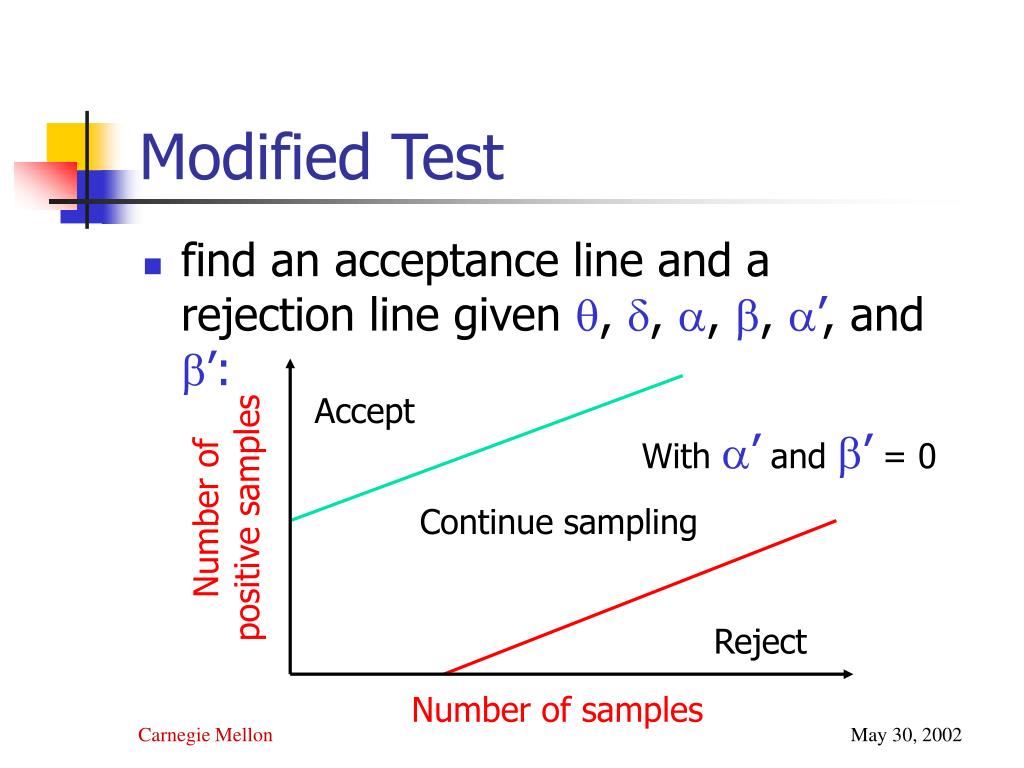 Modified Test

find an acceptance line and a rejection line given $\theta$, $\delta$, $\alpha$, $\beta$, $\alpha'$, and $\beta'$:

Number of positive samples

Accept

With $\alpha'$ and $\beta'$ = 0

Continue sampling

Reject

Number of samples

Carnegie Mellon

May 30, 2002